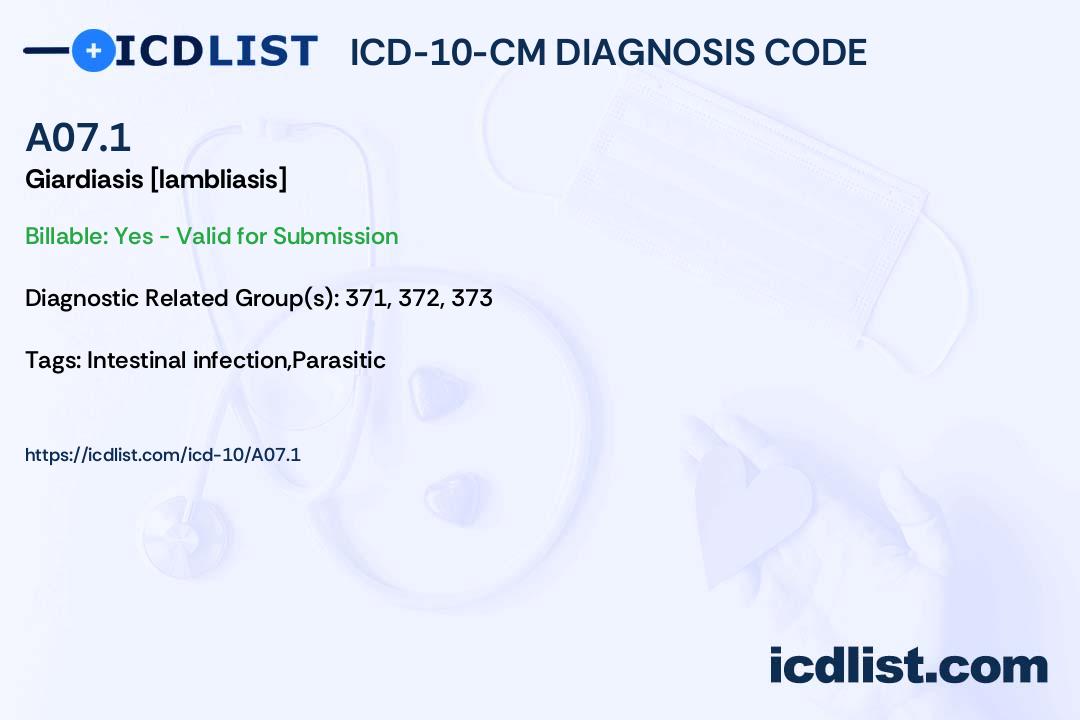 ICDLIST ICD-10-CM DIAGNOSIS CODE

A07.1
Giardiasis [lambliasis]

Billable: Yes - Valid for Submission

Diagnostic Related Group(s): 371, 372, 373

Tags: Intestinal infection,Parasitic

https://icdlist.com/icd-10/A07.1

icdlist.com